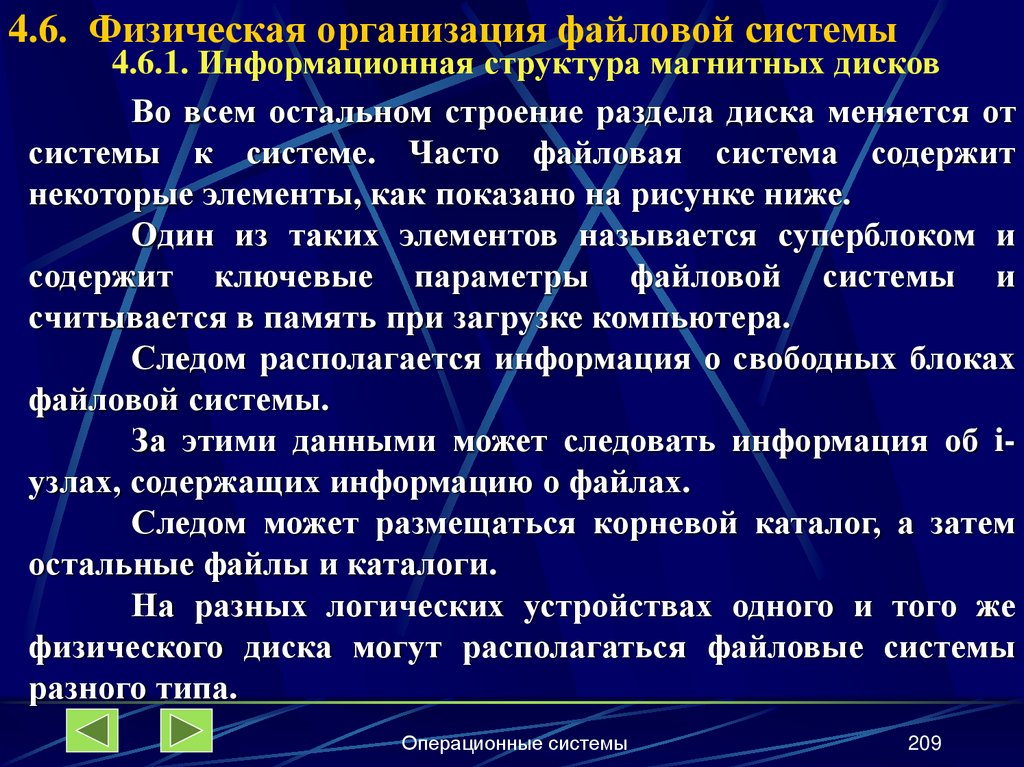 4.6. Физическая организация файловой системы
4.6.1. Информационная структура магнитных дисков

Во всем остальном строение раздела диска меняется от системы к системе. Часто файловая система содержит некоторые элементы, как показано на рисунке ниже.

Один из таких элементов называется суперблоком и содержит ключевые параметры файловой системы и считывается в память при загрузке компьютера.

Следом располагается информация о свободных блоках файловой системы.

За этими данными может следовать информация об i-узлах, содержащих информацию о файлах.

Следом может размещаться корневой каталог, а затем остальные файлы и каталоги.

На разных логических устройствах одного и того же физического диска могут располагаться файловые системы разного типа.

Операционные системы

209